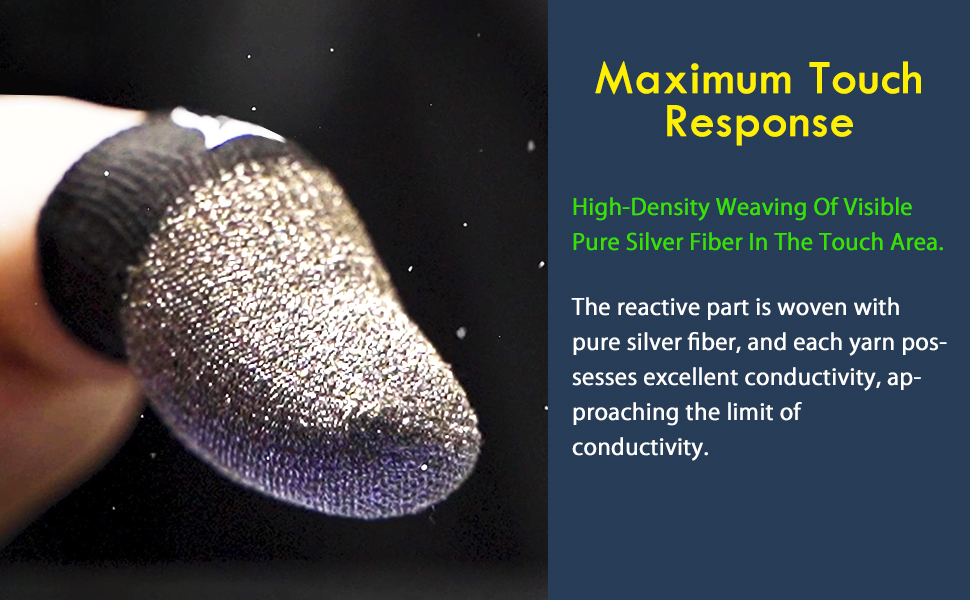 Maximum Touch Response

High-Density Weaving Of Visible Pure Silver Fiber In The Touch Area.

The reactive part is woven with pure silver fiber, and each yarn possesses excellent conductivity, approaching the limit of conductivity.